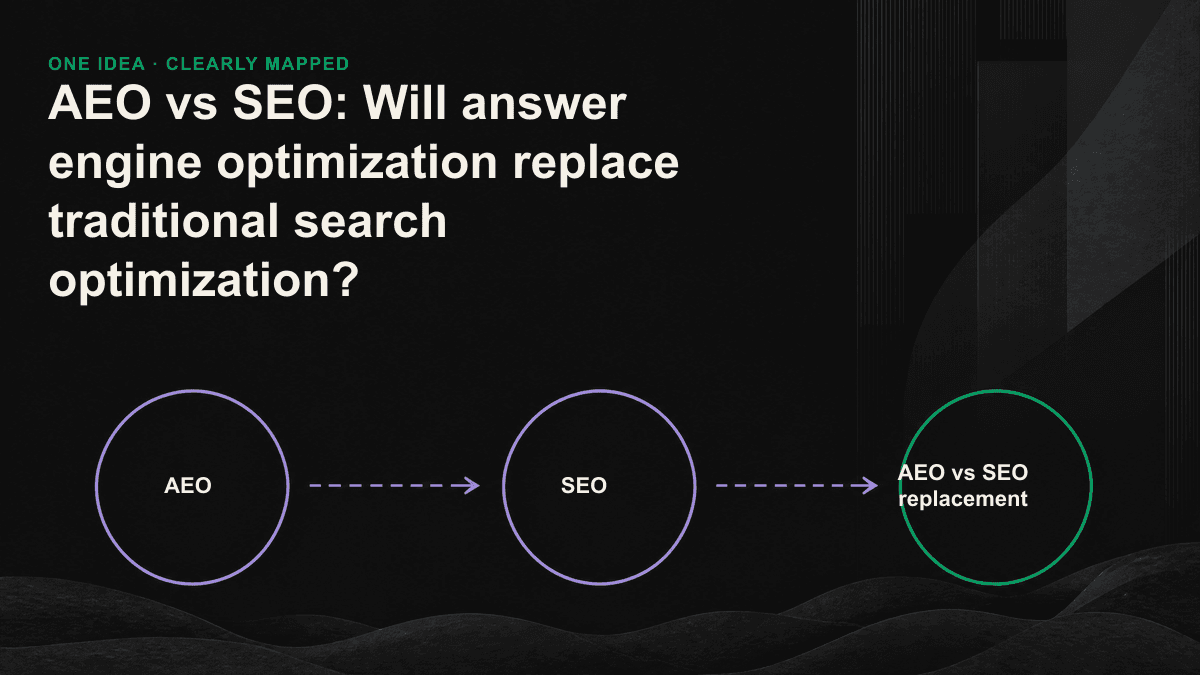 ONE IDEA · CLEARLY MAPPED

AEO vs SEO: Will answer engine optimization replace traditional search optimization?

AEO

SEO

AEO vs SEO replacement